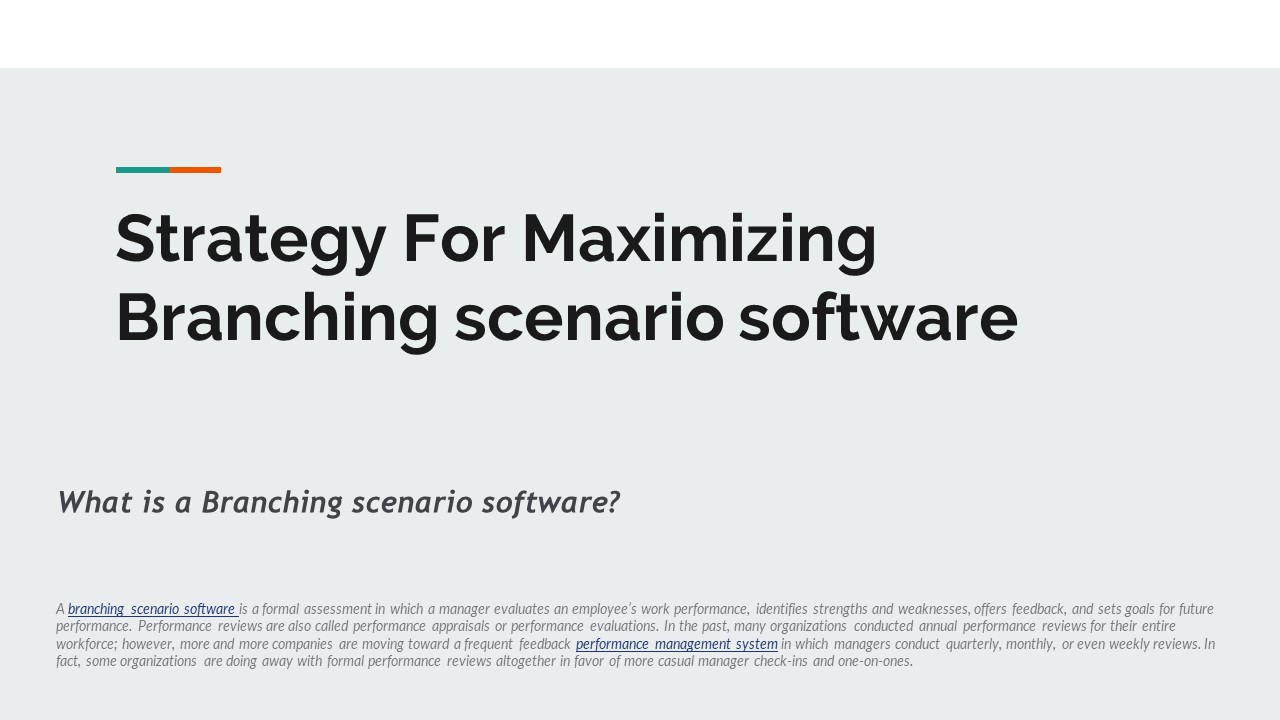 Strategy For Maximizing Branching scenario software

What is a Branching scenario software?

A branching scenario software is a formal assessment in which a manager evaluates an employee's work performance, identifies strengths and weaknesses, offers feedback, and sets goals for future performance. Performance reviews are also called performance appraisals or performance evaluations. In the past, many organizations conducted annual performance reviews for their entire workforce; however, more and more companies are moving toward a frequent feedback performance management system in which managers conduct quarterly, monthly, or even weekly reviews. In fact, some organizations are doing away with formal performance reviews altogether in favor of more casual manager check-ins and one-on-ones.